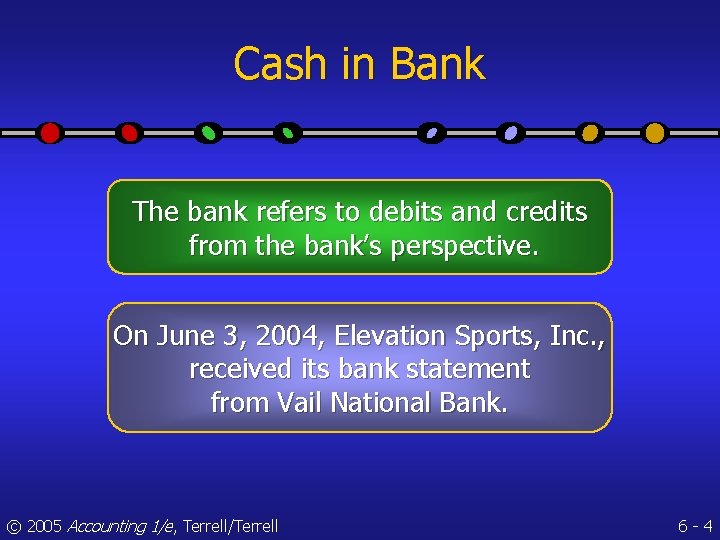 Cash in Bank

The bank refers to debits and credits from the bank's perspective.

On June 3, 2004, Elevation Sports, Inc., received its bank statement from Vail National Bank.

© 2005 Accounting 1/e, Terrell/Terrell

6 - 4